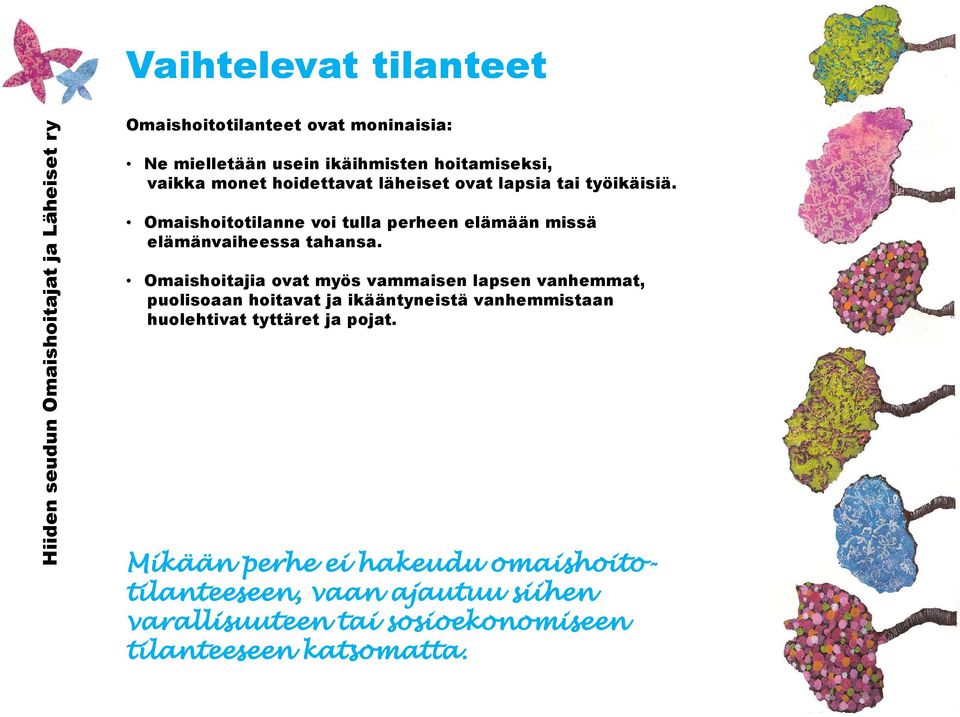 Hiiden seudun Omaishoitajat ja Läheiset ry

Vaihtelevat tilanteet

Omaishoitotilanteet ovat moninaisia:

• Ne mielletään usein ikäihmisten hoitamiseksi, vaikka monet hoidettavat läheiset ovat lapsia tai työikäisiä.

• Omaishoitotilanne voi tulla perheen elämään missä elämänvaiheessa tahansa.

• Omaishoitajia ovat myös vammaisen lapsen vanhemmat, puolisoaan hoitavat ja ikääntyneistä vanhemmistaan huolehtivat tyttäret ja pojat.

Mikään perhe ei hakeudu omaishoitotilanteeseen, vaan ajautuu siihen varallisuuteen tai sosioekonomiseen tilanteeseen katsomatta.